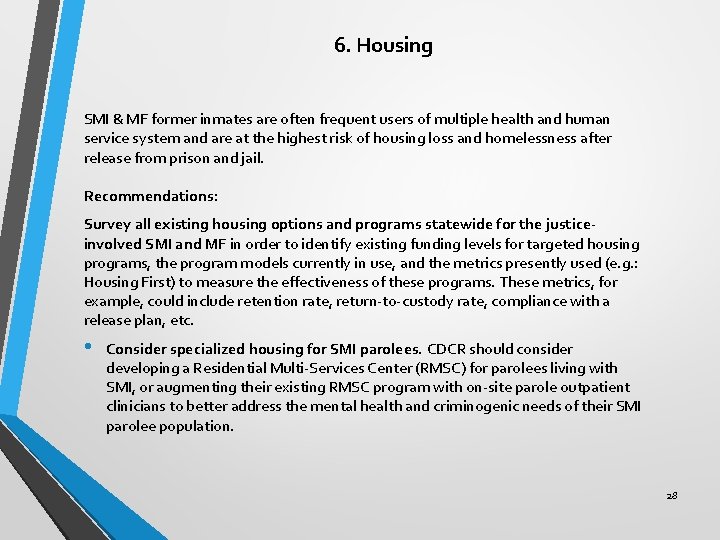 6. Housing

SMI & MF former inmates are often frequent users of multiple health and human service system and are at the highest risk of housing loss and homelessness after release from prison and jail.

Recommendations:

Survey all existing housing options and programs statewide for the justice-involved SMI and MF in order to identify existing funding levels for targeted housing programs, the program models currently in use, and the metrics presently used (e.g.: Housing First) to measure the effectiveness of these programs. These metrics, for example, could include retention rate, return-to-custody rate, compliance with a release plan, etc.

• Consider specialized housing for SMI parolees. CDCR should consider developing a Residential Multi-Services Center (RMSC) for parolees living with SMI, or augmenting their existing RMSC program with on-site parole outpatient clinicians to better address the mental health and criminogenic needs of their SMI parolee population.

28